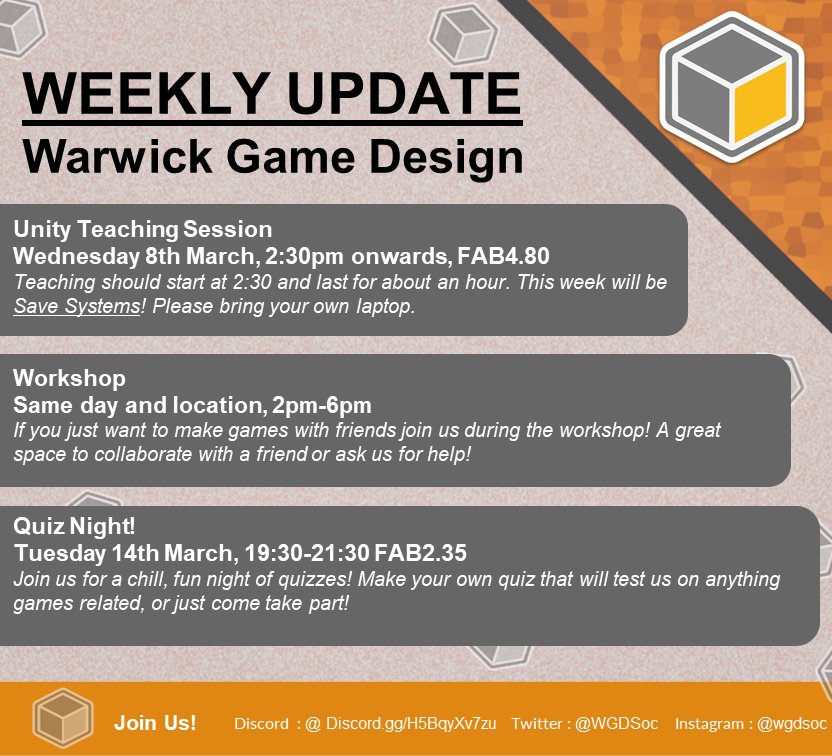 WEEKLY UPDATE
Warwick Game Design

Unity Teaching Session
Wednesday 8th March, 2:30pm onwards, FAB4.80
Teaching should start at 2:30 and last for about an hour. This week will be Save Systems! Please bring your own laptop.

Workshop
Same day and location, 2pm-6pm
If you just want to make games with friends join us during the workshop! A great space to collaborate with a friend or ask us for help!

Quiz Night!
Tuesday 14th March, 19:30-21:30 FAB2.35
Join us for a chill, fun night of quizzes! Make your own quiz that will test us on anything games related, or just come take part!

Join Us! Discord : @ Discord.gg/H5BqyXv7zu Twitter : @WGDSoc Instagram : @wgdsoc